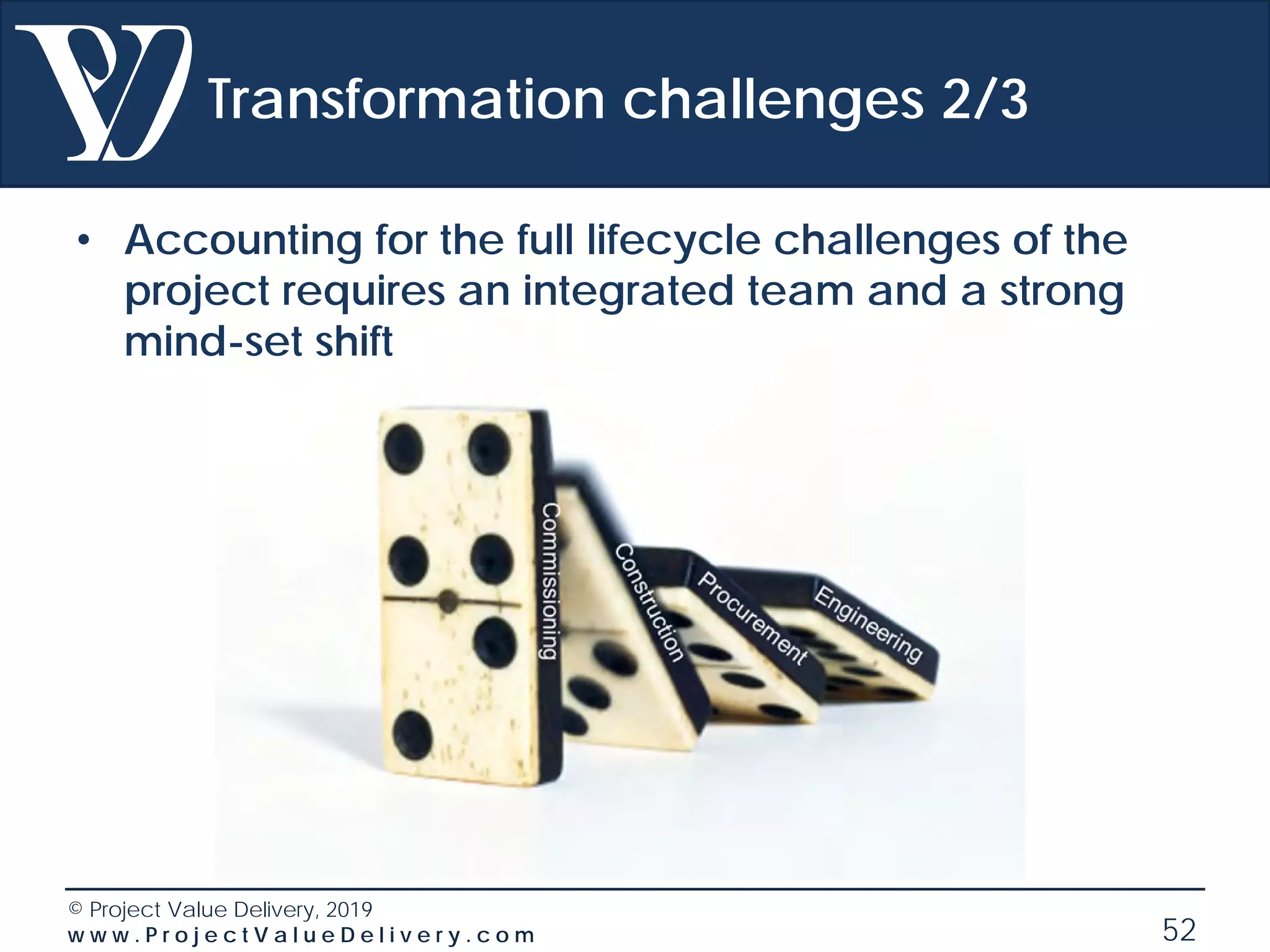 Transformation challenges 2/3

• Accounting for the full lifecycle challenges of the project requires an integrated team and a strong mind-set shift

Commissioning
Construction
Procurement
Engineering

© Project Value Delivery, 2019
www.ProjectValueDelivery.com

52